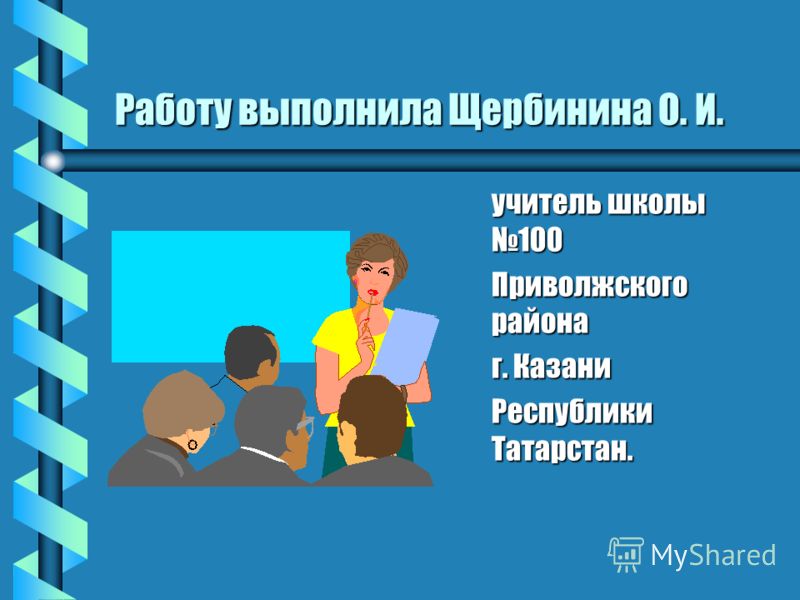 Работу выполнила Щербинина О. И.

учитель школы №100

Приволжского района

г. Казани

Республики Татарстан.

MyShared